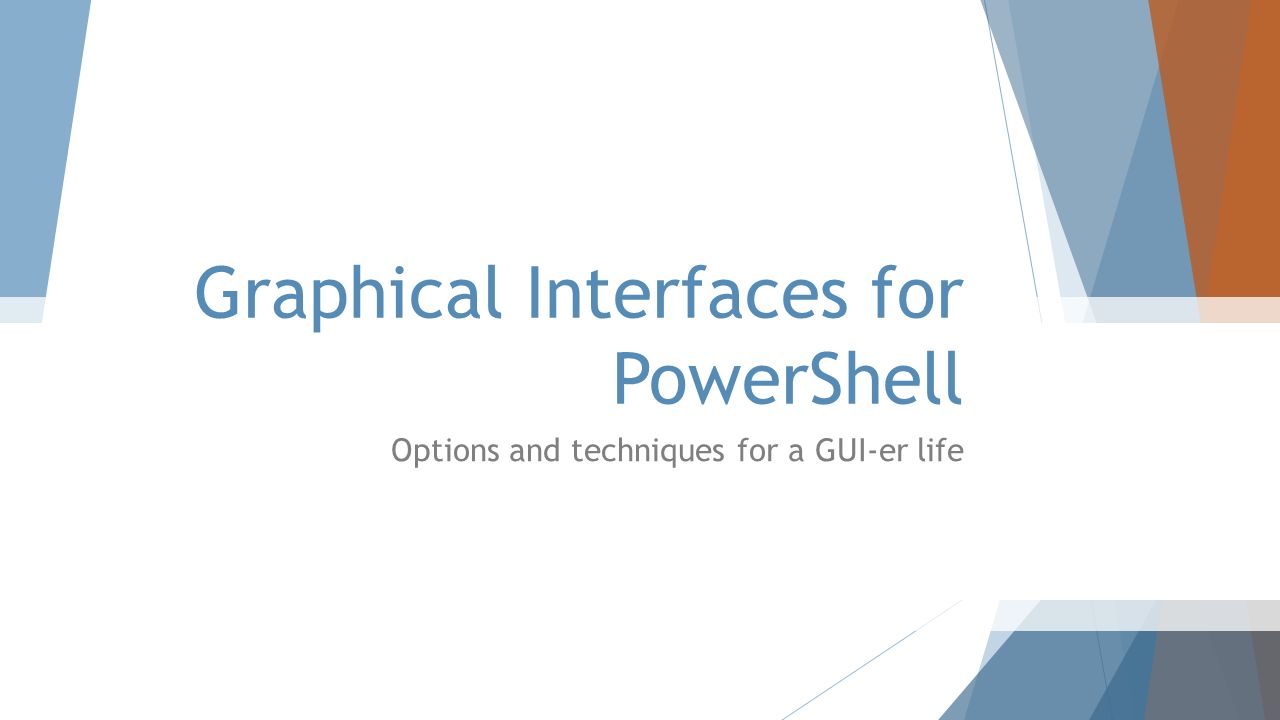 Graphical Interfaces for PowerShell

Options and techniques for a GUI-er life